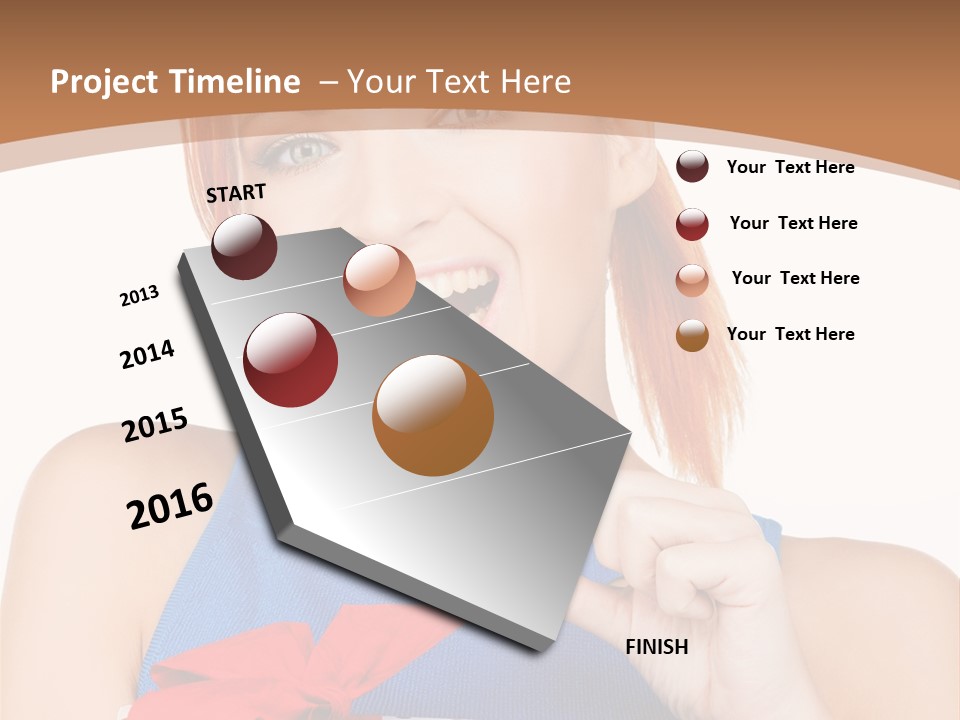 Project Timeline – Your Text Here

START

2013

2014

2015

2016

FINISH

Your Text Here

Your Text Here

Your Text Here

Your Text Here